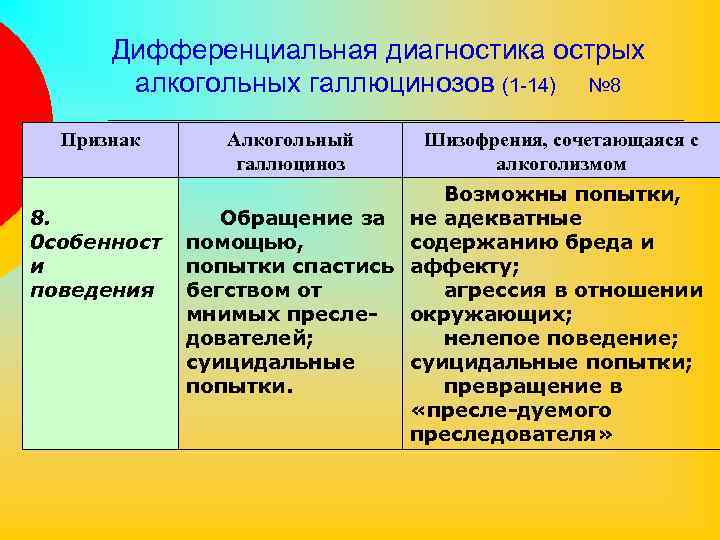 Дифференциальная диагностика острых алкогольных галлюцинозов (1-14) №8

| Признак | Алкогольный галлюциноз | Шизофрения, сочетающаяся с алкоголизмом |
|---|---|---|
| 8. Особенности поведения | Обращение за помощью, попытки спастись бегством от мнимых преследователей; суицидальные попытки. | Возможны попытки, не адекватные содержанию бреда и аффекту; агрессия в отношении окружающих; нелепое поведение; суицидальные попытки; превращение в «пресле-дуемого преследователя» |